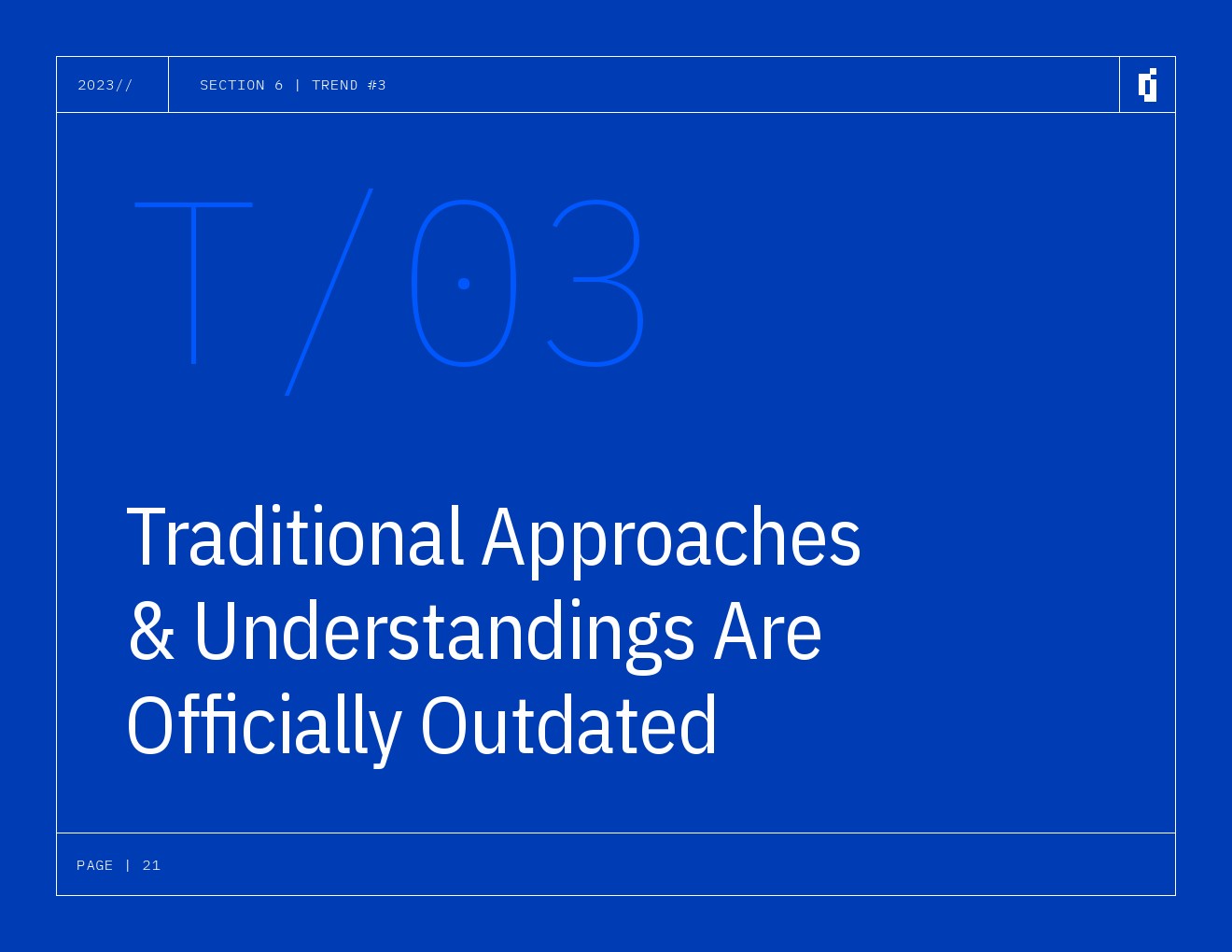 2023//

SECTION 6 | TREND #3

T/03

Traditional Approaches & Understandings Are Officially Outdated

PAGE | 21